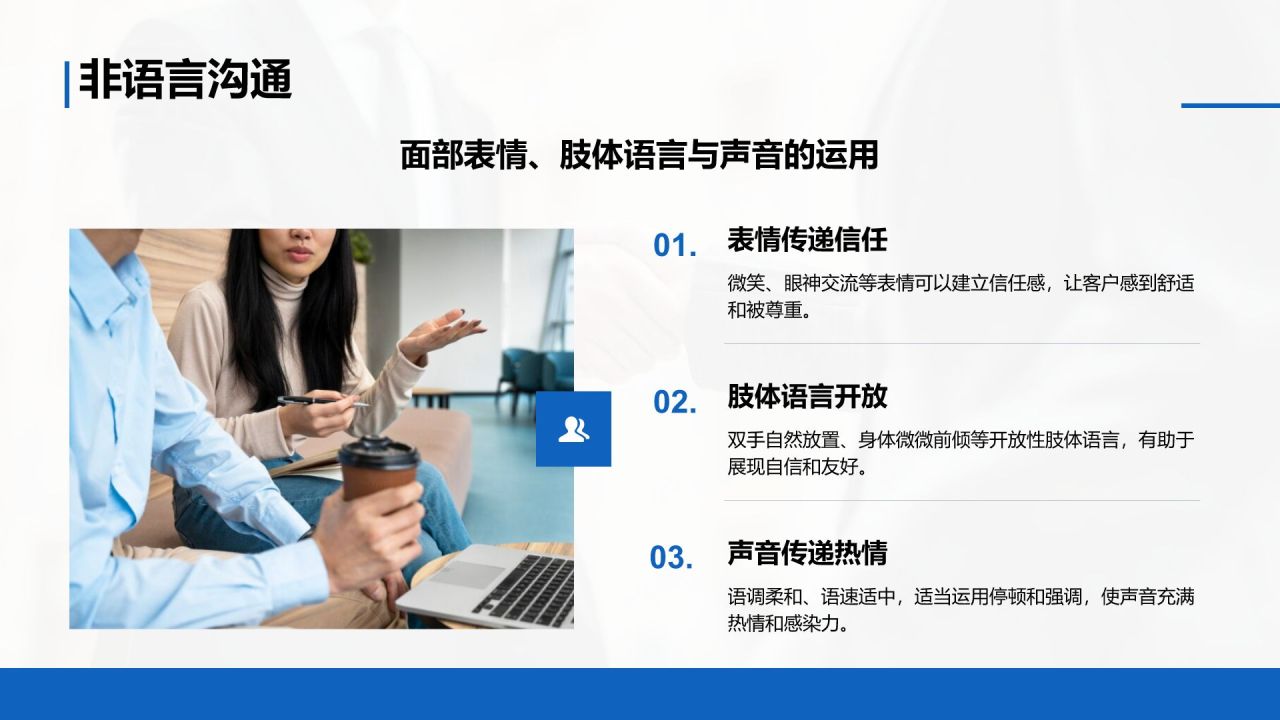 非语言沟通

面部表情、肢体语言与声音的运用

01. 表情传递信任

微笑、眼神交流等表情可以建立信任感，让客户感到舒适和被尊重。

02. 肢体语言开放

双手自然放置、身体微微前倾等开放性肢体语言，有助于展现自信和友好。

03. 声音传递热情

语调柔和、语速适中，适当运用停顿和强调，使声音充满热情和感染力。